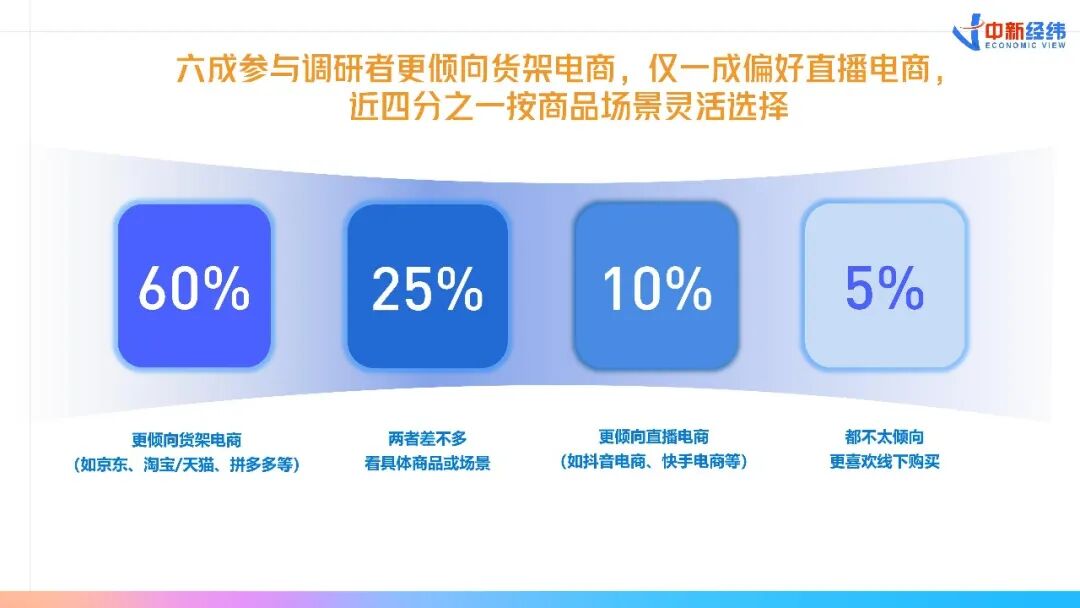 中新经纬
ECONOMIC VIEW

六成参与调研者更倾向货架电商，仅一成偏好直播电商，近四分之一按商品场景灵活选择

60%

25%

10%

5%

更倾向货架电商
（如京东、淘宝/天猫、拼多多等）

两者差不多
看具体商品或场景

更倾向直播电商
（如抖音电商、快手电商等）

都不太倾向
更喜欢线下购买